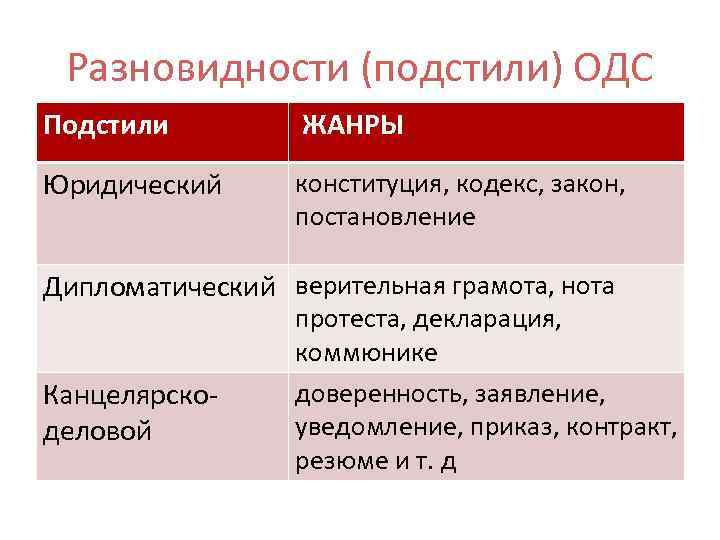 Разновидности (подстили) ОДС

| Подстили | ЖАНРЫ |
|---|---|
| Юридический | конституция, кодекс, закон, постановление |
| Дипломатический | верительная грамота, нота протеста, декларация, коммюнике |
| Канцелярско-деловой | доверенность, заявление, уведомление, приказ, контракт, резюме и т. д |